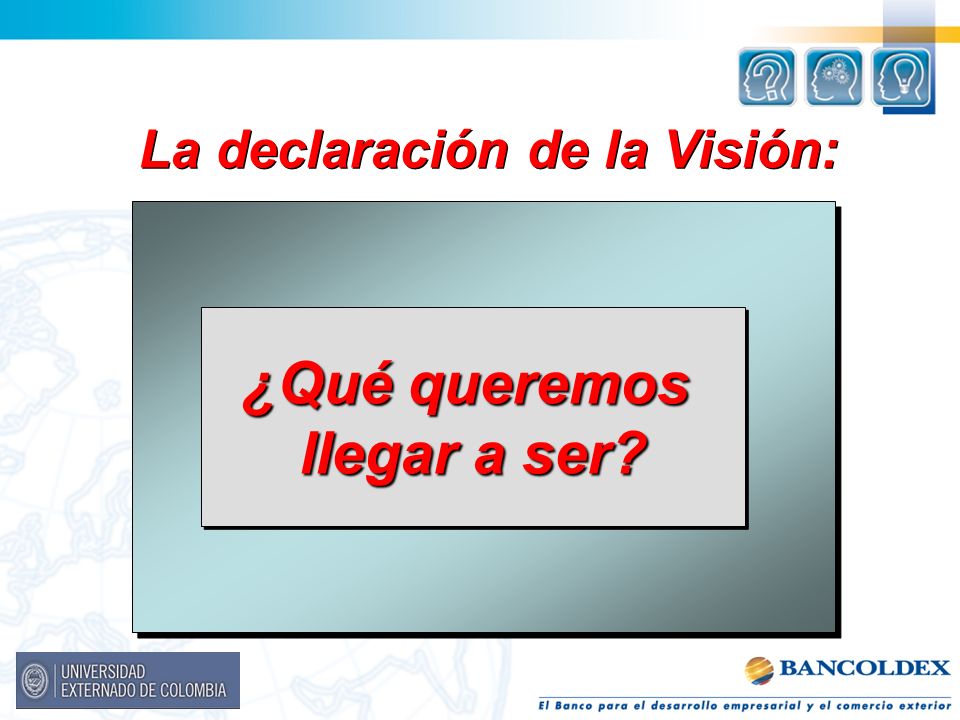 La declaración de la Visión:

¿Qué queremos llegar a ser?

UNIVERSIDAD EXTERNADO DE COLOMBIA

BANCOLDEX

El Banco para el desarrollo empresarial y el comercio exterior